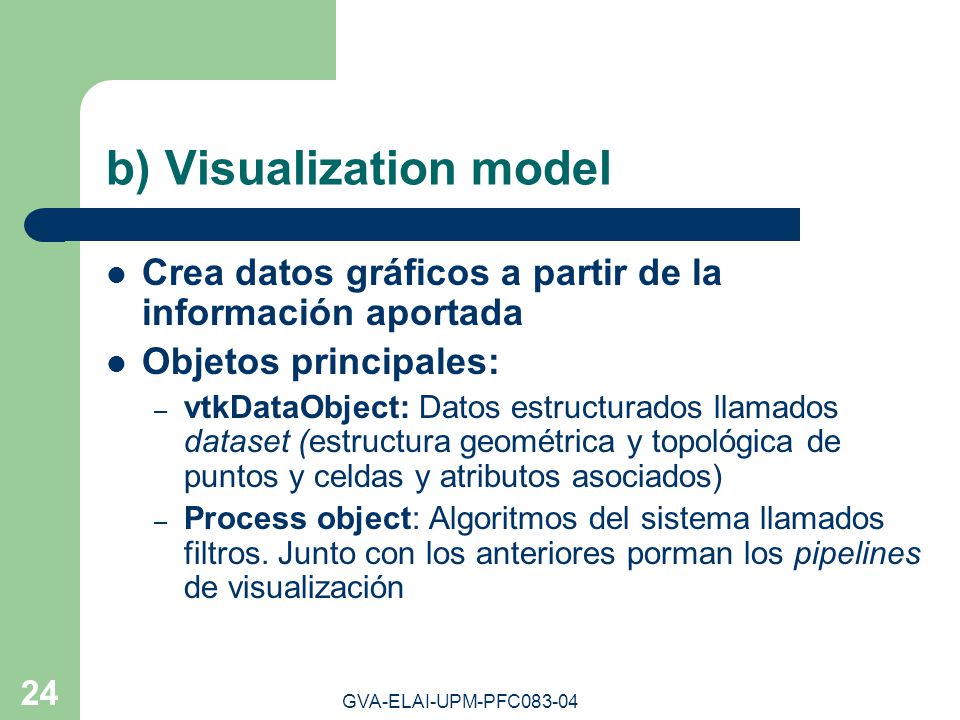 b) Visualization model

- Crea datos gráficos a partir de la información aportada
- Objetos principales:
  – vtkDataObject: Datos estructurados llamados dataset (estructura geométrica y topológica de puntos y celdas y atributos asociados)
  – Process object: Algoritmos del sistema llamados filtros. Junto con los anteriores porman los pipelines de visualización

24

GVA-ELAI-UPM-PFC083-04